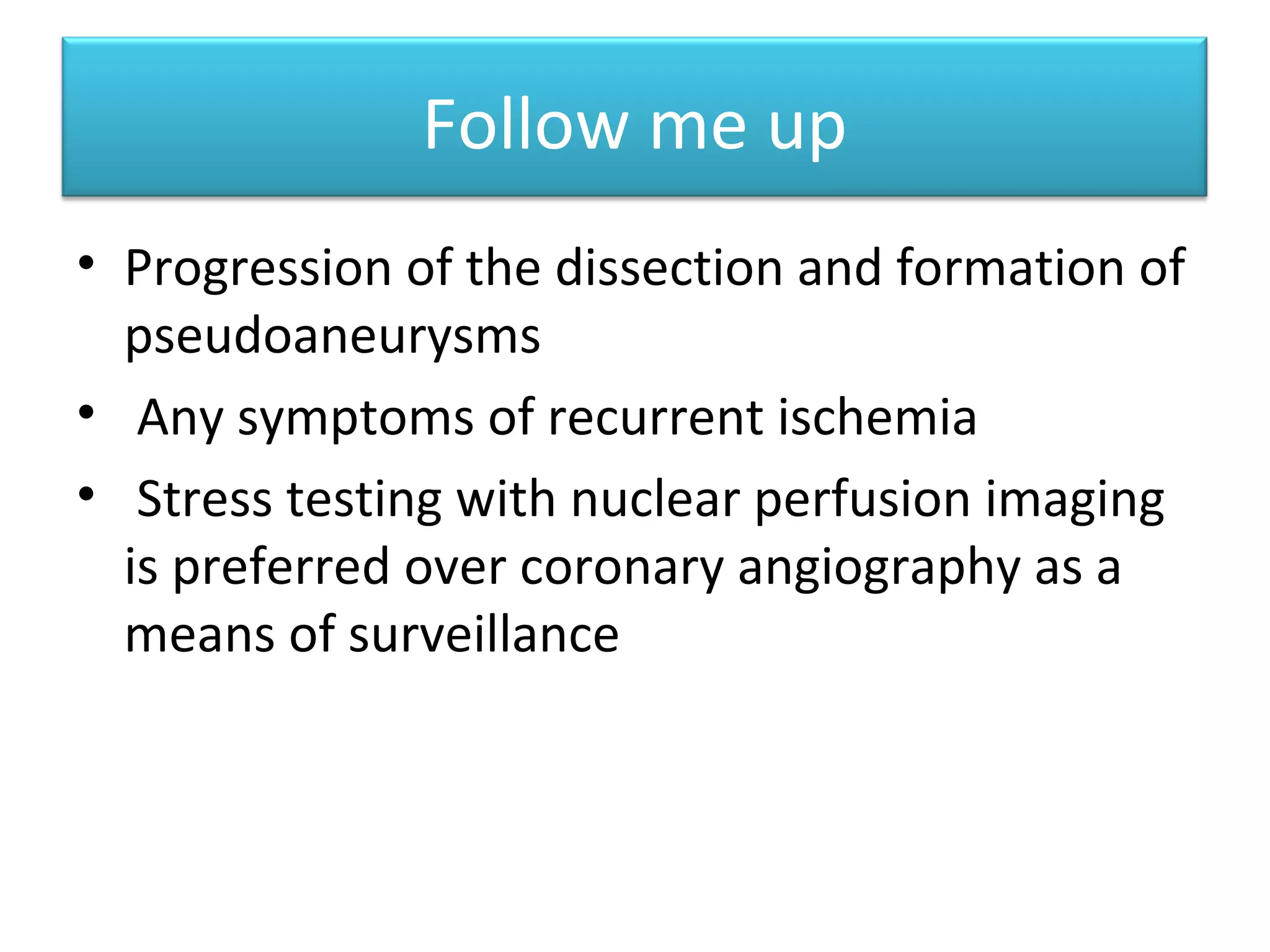 Follow me up

• Progression of the dissection and formation of pseudoaneurysms
• Any symptoms of recurrent ischemia
• Stress testing with nuclear perfusion imaging is preferred over coronary angiography as a means of surveillance